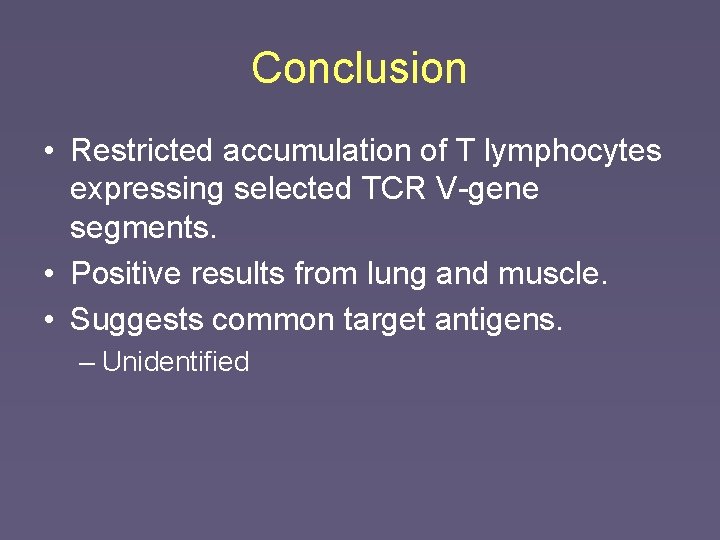 Conclusion

• Restricted accumulation of T lymphocytes expressing selected TCR V-gene segments.
• Positive results from lung and muscle.
• Suggests common target antigens.
– Unidentified